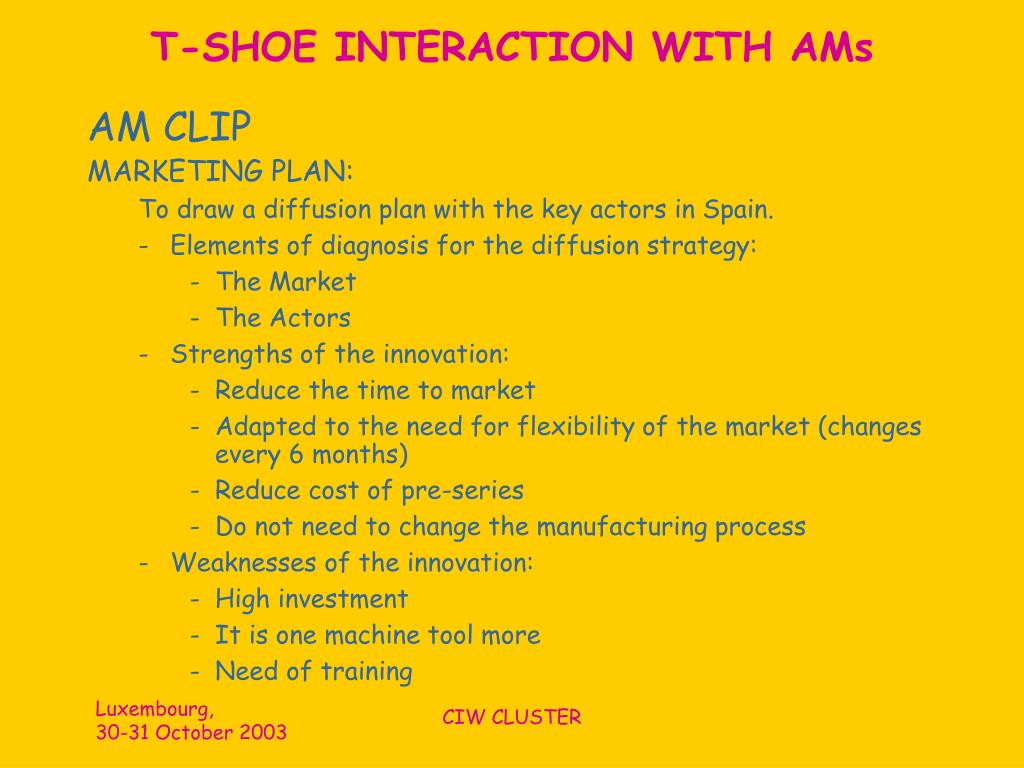 T-SHOE INTERACTION WITH AMs

AM CLIP

MARKETING PLAN:

To draw a diffusion plan with the key actors in Spain.

- Elements of diagnosis for the diffusion strategy:
  - The Market
  - The Actors
- Strengths of the innovation:
  - Reduce the time to market
  - Adapted to the need for flexibility of the market (changes every 6 months)
  - Reduce cost of pre-series
  - Do not need to change the manufacturing process
- Weaknesses of the innovation:
  - High investment
  - It is one machine tool more
  - Need of training

Luxembourg,
30-31 October 2003

CIW CLUSTER